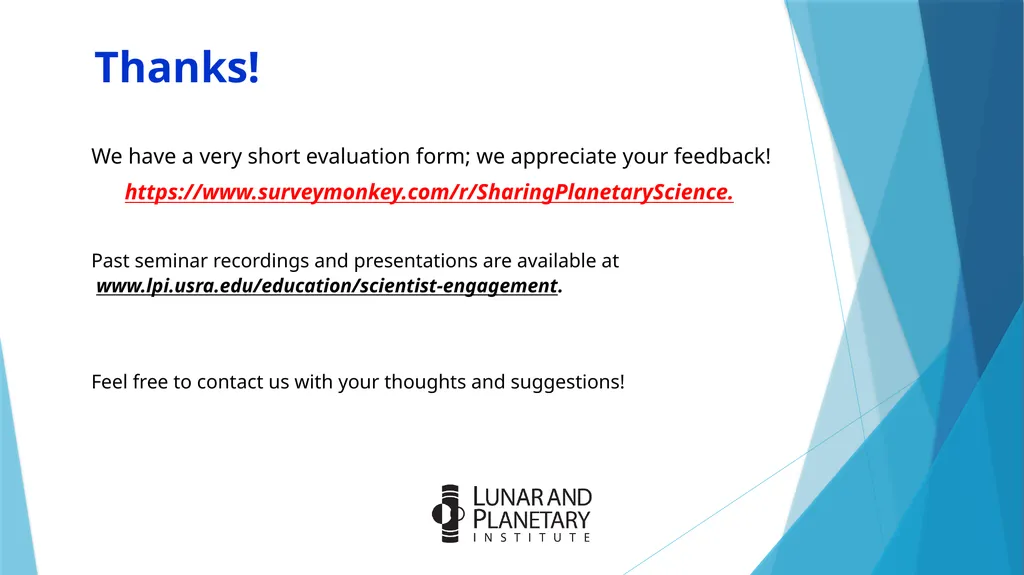 Thanks!

We have a very short evaluation form; we appreciate your feedback!

https://www.surveymonkey.com/r/SharingPlanetaryScience.

Past seminar recordings and presentations are available at www.lpi.usra.edu/education/scientist-engagement.

Feel free to contact us with your thoughts and suggestions!

LUNAR AND PLANETARY INSTITUTE